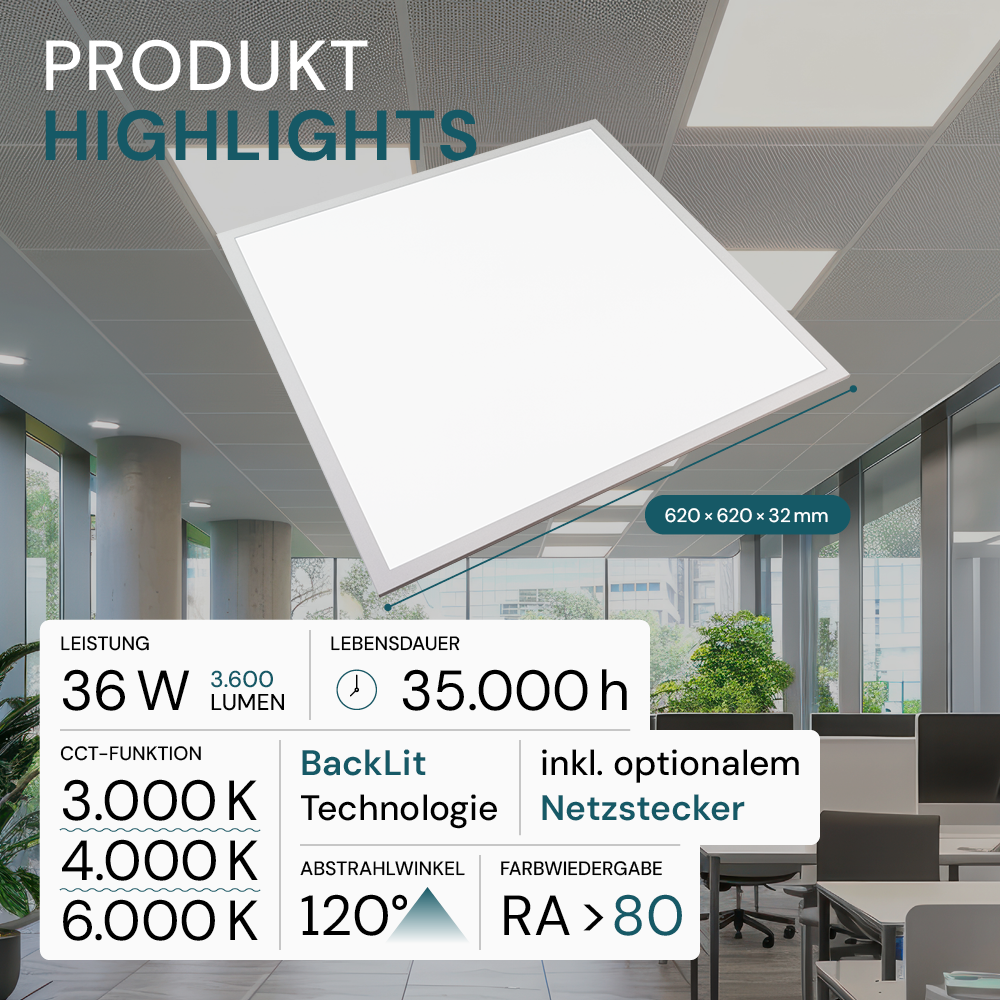 PRODUKT
HIGHLIGHTS

620 × 620 × 32 mm

LEISTUNG
36 W 3.600 LUMEN

LEBENSDAUER
35.000 h

CCT-FUNKTION
3.000 K
4.000 K
6.000 K

BackLit
Technologie

inkl. optionalem
Netzstecker

ABSTRAHLWINKEL
120°

FARBWIEDERGABE
RA > 80